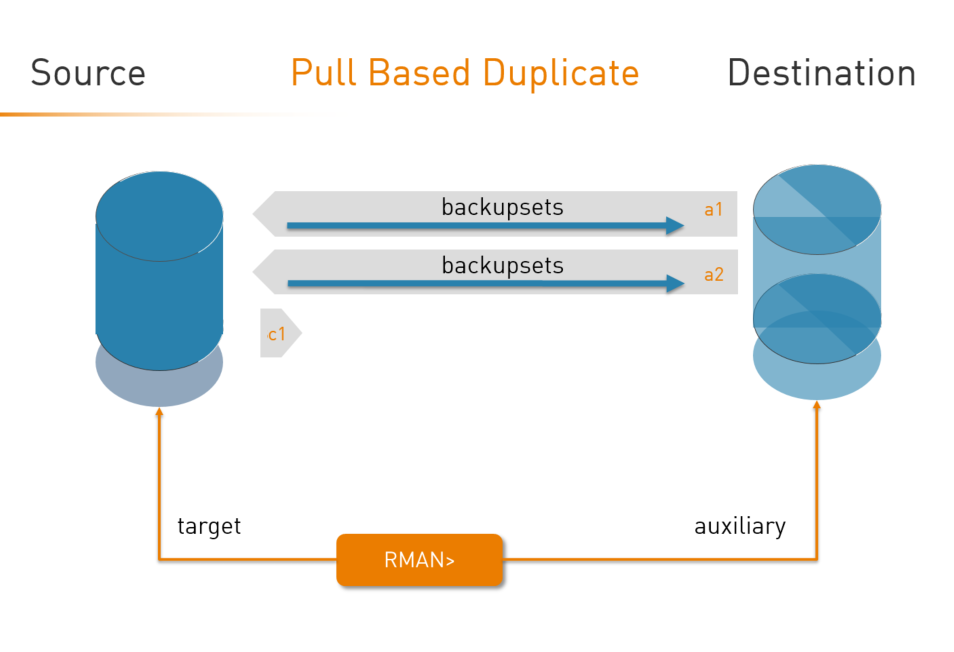 Source Pull Based Duplicate Destination

backupsets a1

backupsets a2

c1

target

auxiliary

RMAN>